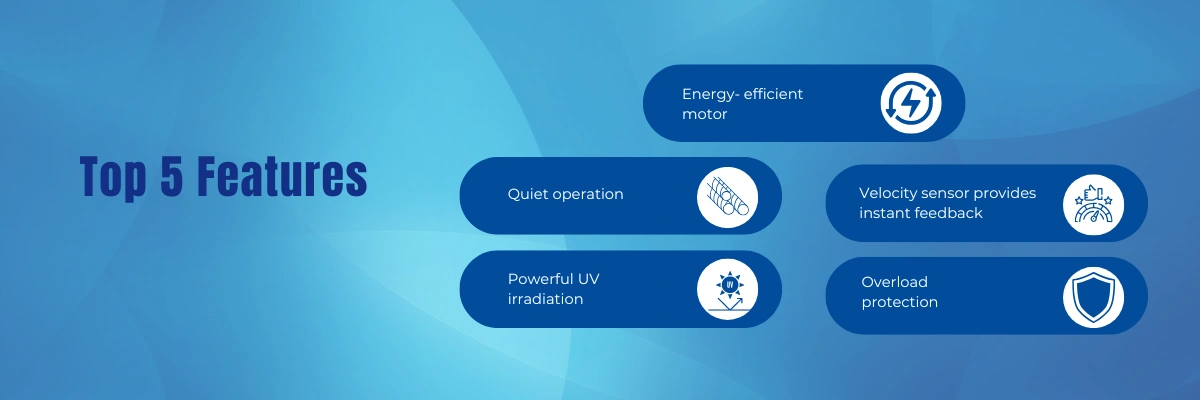 Top 5 Features

Energy- efficient motor

Quiet operation

Velocity sensor provides instant feedback

Powerful UV irradiation

UV

Overload protection